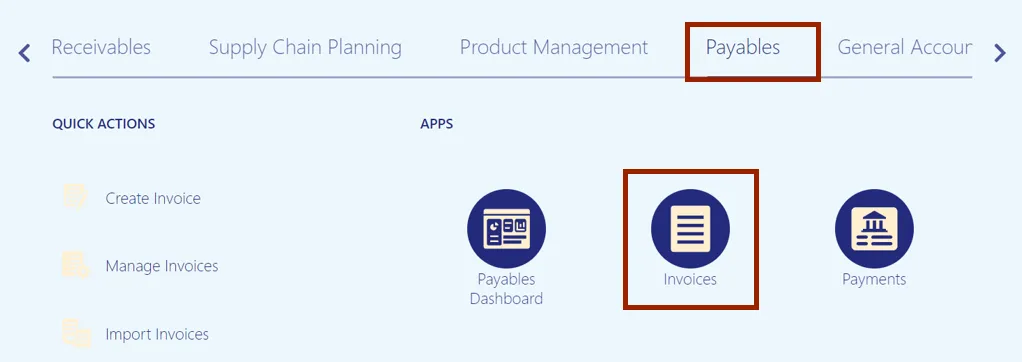 Receivables Supply Chain Planning Product Management Payables General Accour

QUICK ACTIONS

Create Invoice

Manage Invoices

Import Invoices

APPS

Payables Dashboard

Invoices

Payments